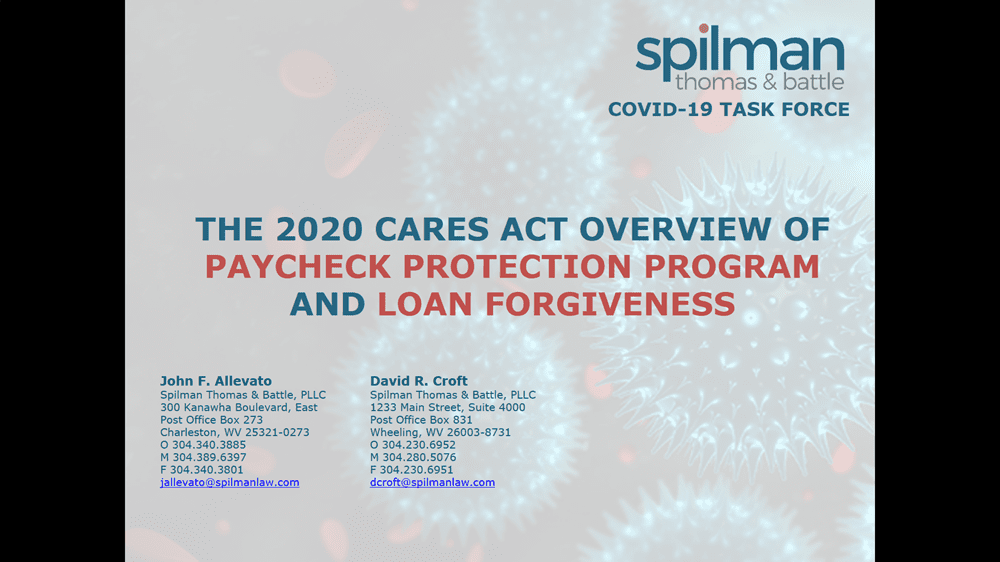 spilman
thomas & battle
COVID-19 TASK FORCE

THE 2020 CARES ACT OVERVIEW OF PAYCHECK PROTECTION PROGRAM AND LOAN FORGIVENESS

John F. Allevato
Spilman Thomas & Battle, PLLC
300 Kanawha Boulevard, East
Post Office Box 273
Charleston, WV 25321-0273
O 304.340.3885
M 304.389.6397
F 304.340.3801
jallevato@spilmanlaw.com

David R. Croft
Spilman Thomas & Battle, PLLC
1233 Main Street, Suite 4000
Post Office Box 831
Wheeling, WV 26003-8731
O 304.230.6952
M 304.280.5076
F 304.230.6951
dcroft@spilmanlaw.com